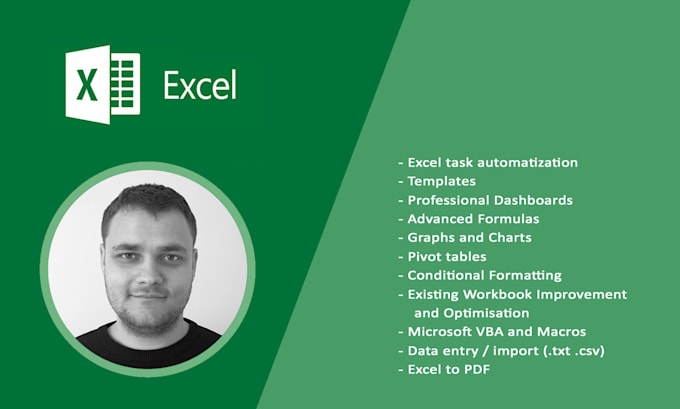 X

Excel

- Excel task automatization
- Templates
- Professional Dashboards
- Advanced Formulas
- Graphs and Charts
- Pivot tables
- Conditional Formatting
- Existing Workbook Improvement and Optimisation
- Microsoft VBA and Macros
- Data entry / import (.txt .csv)
- Excel to PDF